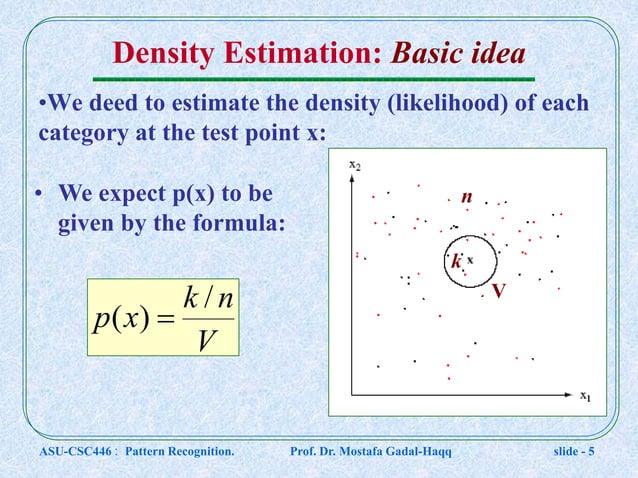 Density Estimation: Basic idea

•We deed to estimate the density (likelihood) of each category at the test point x:

• We expect p(x) to be given by the formula:

$p(x) = \frac{k/n}{V}$

$x_2$

n

k x

V

$x_1$

ASU-CSC446 : Pattern Recognition. Prof. Dr. Mostafa Gadal-Haqq slide - 5